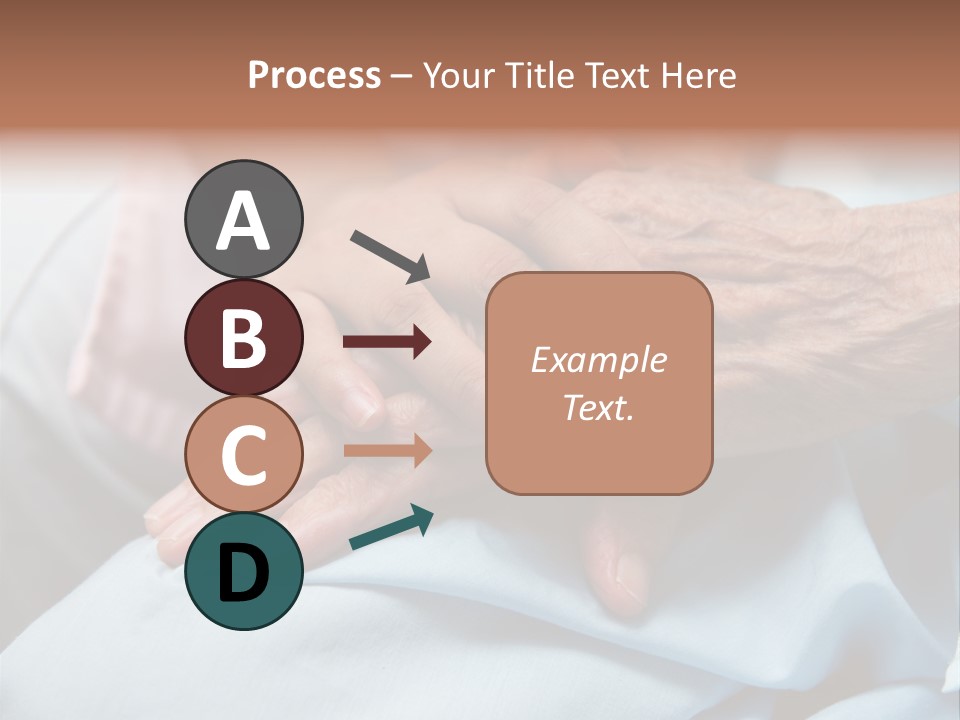 Process – Your Title Text Here

A

B

C

D

Example Text.